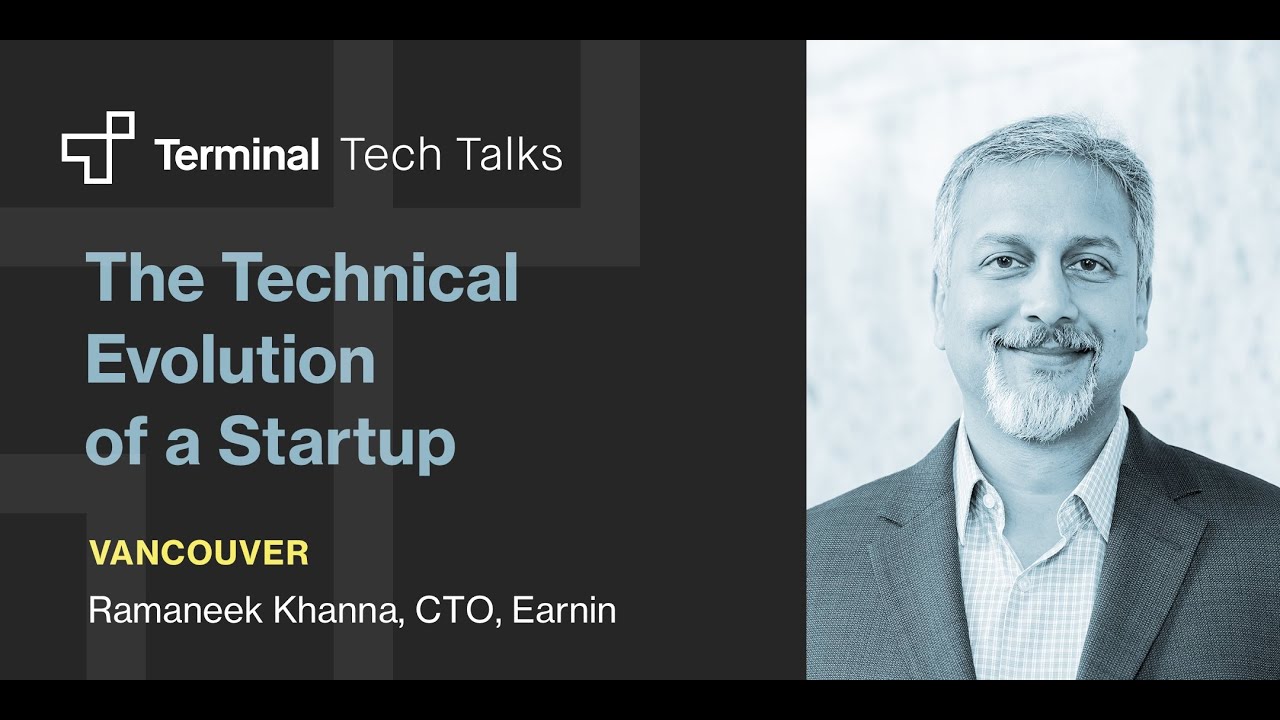 Terminal Tech Talks

The Technical Evolution of a Startup

VANCOUVER

Ramaneek Khanna, CTO, Earnin